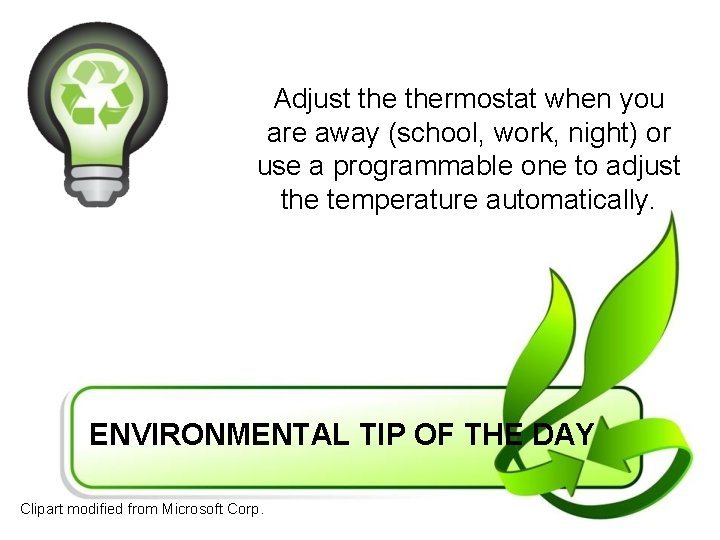 Adjust the thermostat when you are away (school, work, night) or use a programmable one to adjust the temperature automatically.

ENVIRONMENTAL TIP OF THE DAY

Clipart modified from Microsoft Corp.